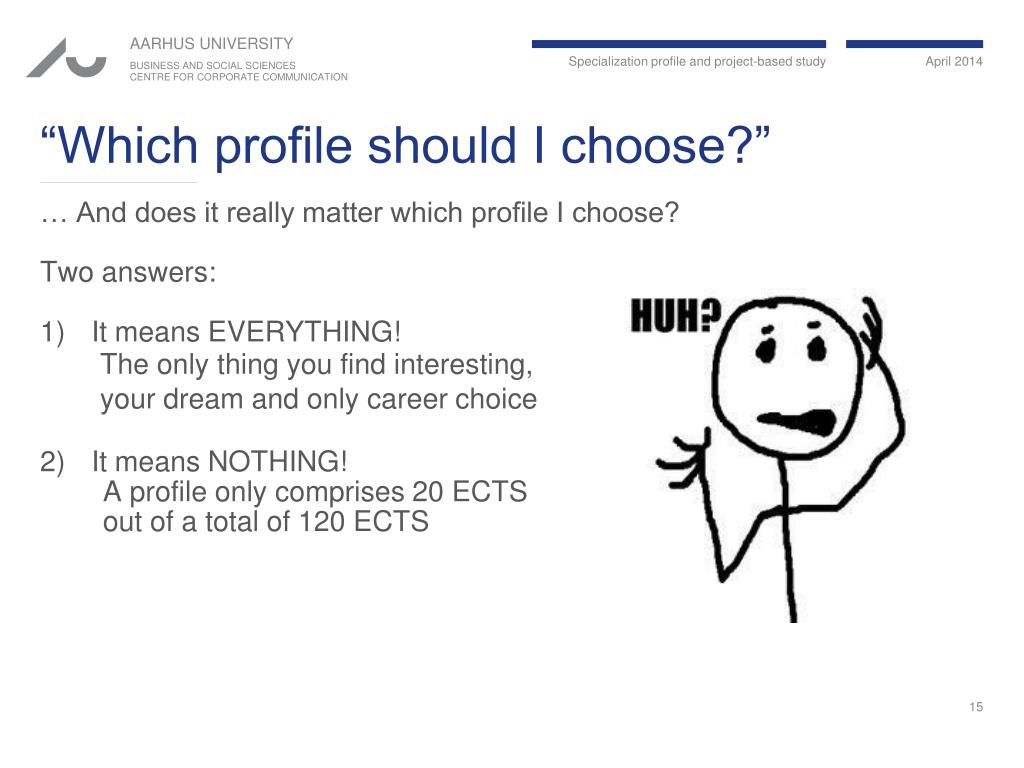 AARHUS UNIVERSITY
BUSINESS AND SOCIAL SCIENCES
CENTRE FOR CORPORATE COMMUNICATION

Specialization profile and project-based study

April 2014

“Which profile should I choose?”

… And does it really matter which profile I choose?

Two answers:

1) It means EVERYTHING!
The only thing you find interesting, your dream and only career choice

2) It means NOTHING!
A profile only comprises 20 ECTS out of a total of 120 ECTS

HUH?

15